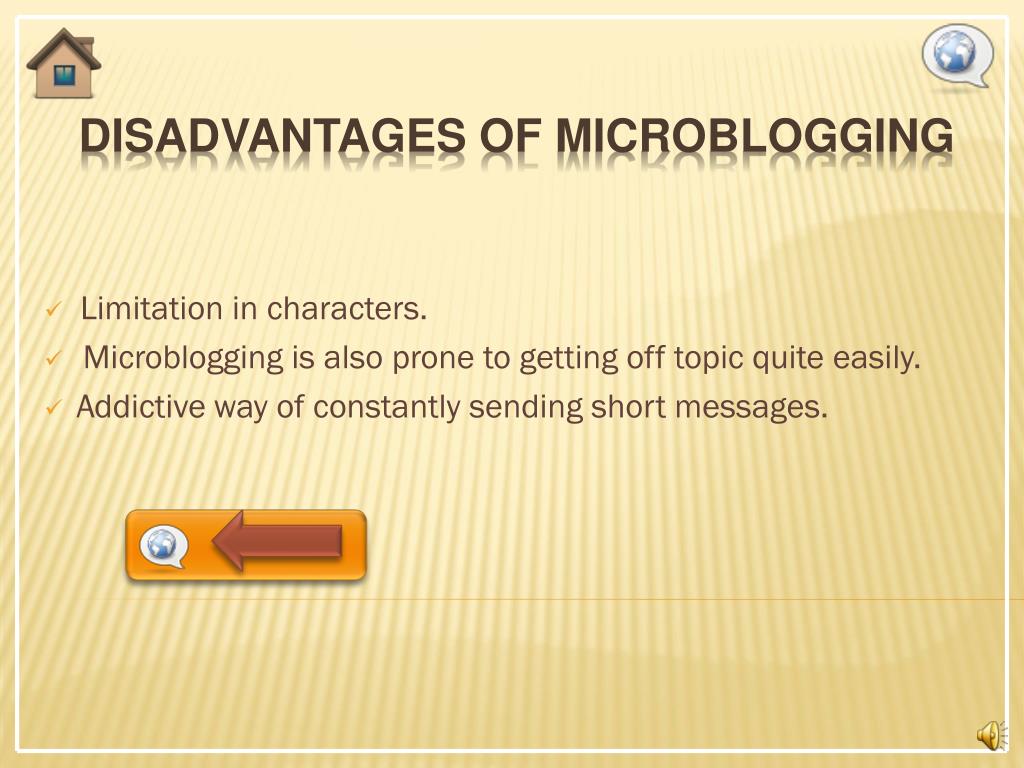 DISADVANTAGES OF MICROBLOGGING

✓ Limitation in characters.
✓ Microblogging is also prone to getting off topic quite easily.
✓ Addictive way of constantly sending short messages.